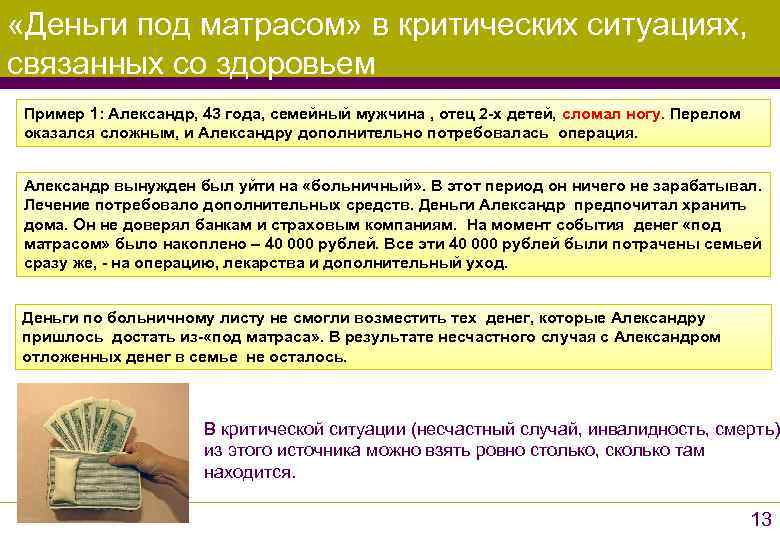 «Деньги под матрасом» в критических ситуациях, связанных со здоровьем

Пример 1: Александр, 43 года, семейный мужчина , отец 2-х детей, сломал ногу. Перелом оказался сложным, и Александру дополнительно потребовалась операция.

Александр вынужден был уйти на «больничный». В этот период он ничего не зарабатывал. Лечение потребовало дополнительных средств. Деньги Александр предпочитал хранить дома. Он не доверял банкам и страховым компаниям. На момент события денег «под матрасом» было накоплено – 40 000 рублей. Все эти 40 000 рублей были потрачены семьей сразу же, - на операцию, лекарства и дополнительный уход.

Деньги по больничному листу не смогли возместить тех денег, которые Александру пришлось достать из-«под матраса». В результате несчастного случая с Александром отложенных денег в семье не осталось.

В критической ситуации (несчастный случай, инвалидность, смерть) из этого источника можно взять ровно столько, сколько там находится.

13